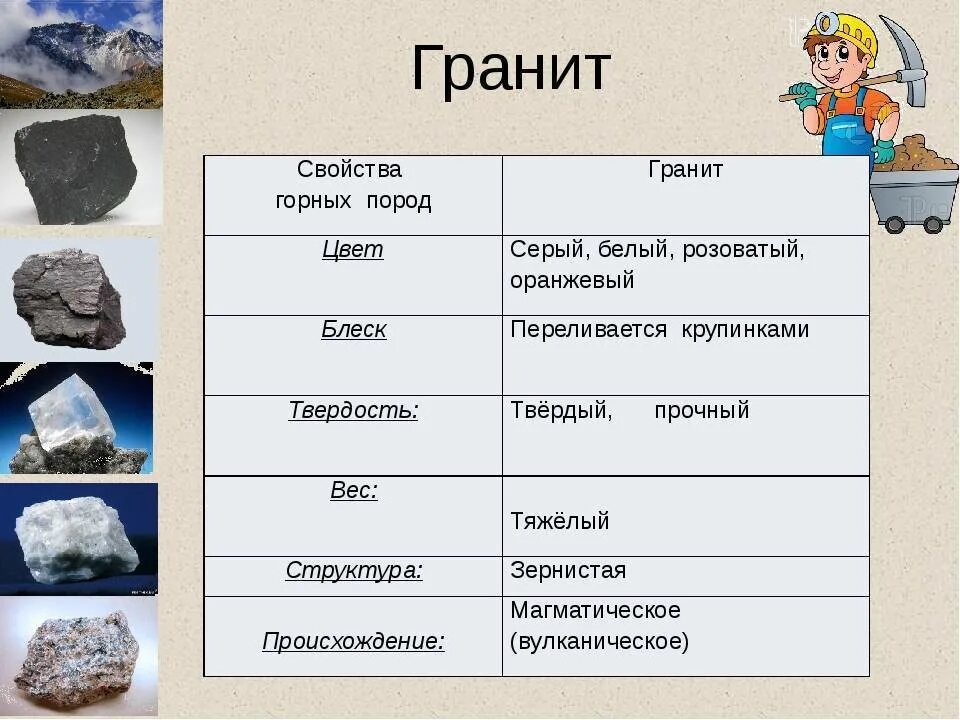 Гранит

| Свойства горных пород | Гранит |
|---|---|
| Цвет | Серый, белый, розоватый, оранжевый |
| Блеск | Переливается крупинками |
| Твердость: | Твёрдый, прочный |
| Вес: | Тяжёлый |
| Структура: | Зернистая |
| Происхождение: | Магматическое (вулканическое) |